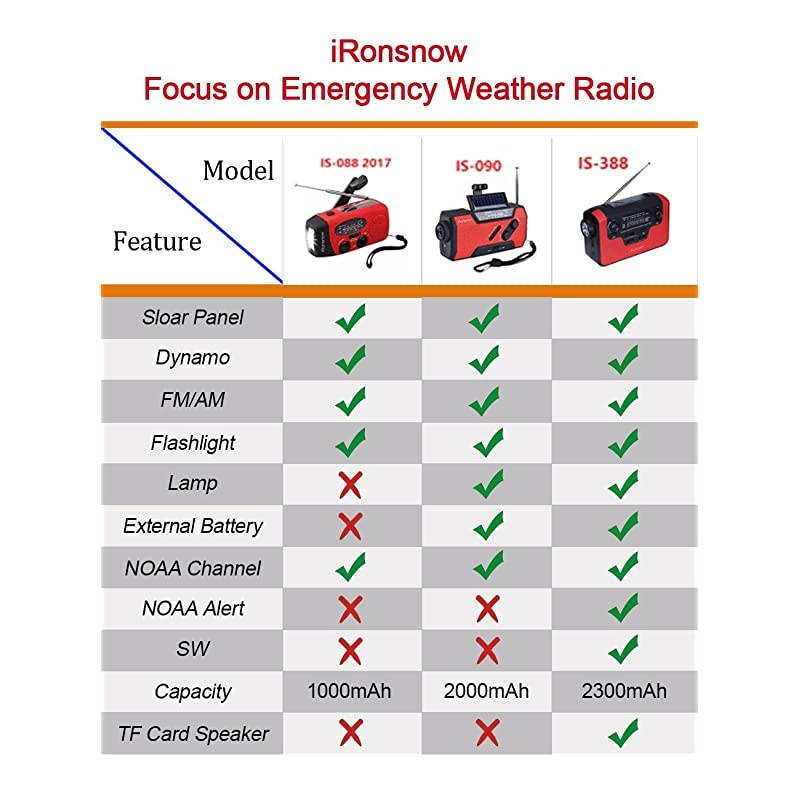 iRonsnow
Focus on Emergency Weather Radio

| Model / Feature | IS-088 2017 | IS-090 | IS-388 |
|---|---|---|---|
| Sloar Panel | ✓ | ✓ | ✓ |
| Dynamo | ✓ | ✓ | ✓ |
| FM/AM | ✓ | ✓ | ✓ |
| Flashlight | ✓ | ✓ | ✓ |
| Lamp | ✗ | ✓ | ✓ |
| External Battery | ✗ | ✓ | ✓ |
| NOAA Channel | ✓ | ✓ | ✓ |
| NOAA Alert | ✗ | ✗ | ✓ |
| SW | ✗ | ✗ | ✓ |
| Capacity | 1000mAh | 2000mAh | 2300mAh |
| TF Card Speaker | ✗ | ✗ | ✓ |